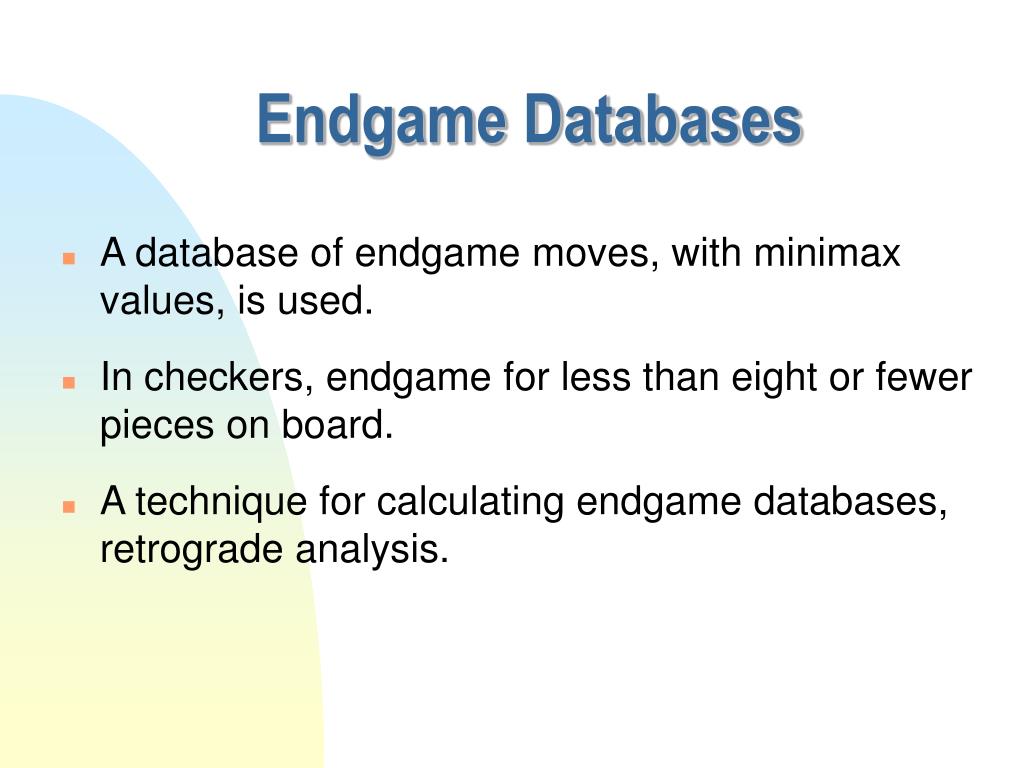 Endgame Databases

A database of endgame moves, with minimax values, is used.

In checkers, endgame for less than eight or fewer pieces on board.

A technique for calculating endgame databases, retrograde analysis.